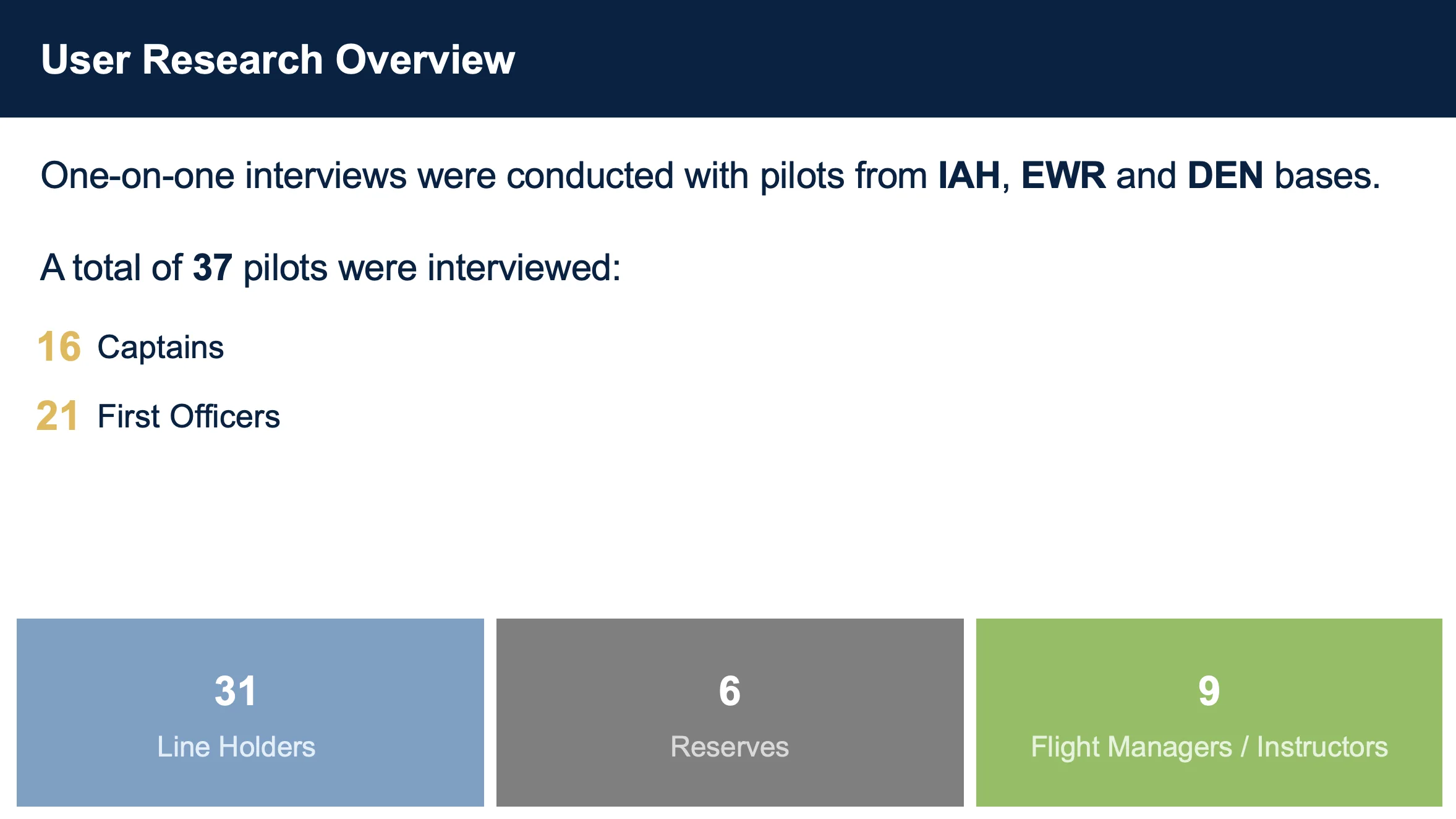 User Research Overview

One-on-one interviews were conducted with pilots from IAH, EWR and DEN bases.

A total of 37 pilots were interviewed:

16 Captains

21 First Officers

31
Line Holders

6
Reserves

9
Flight Managers / Instructors